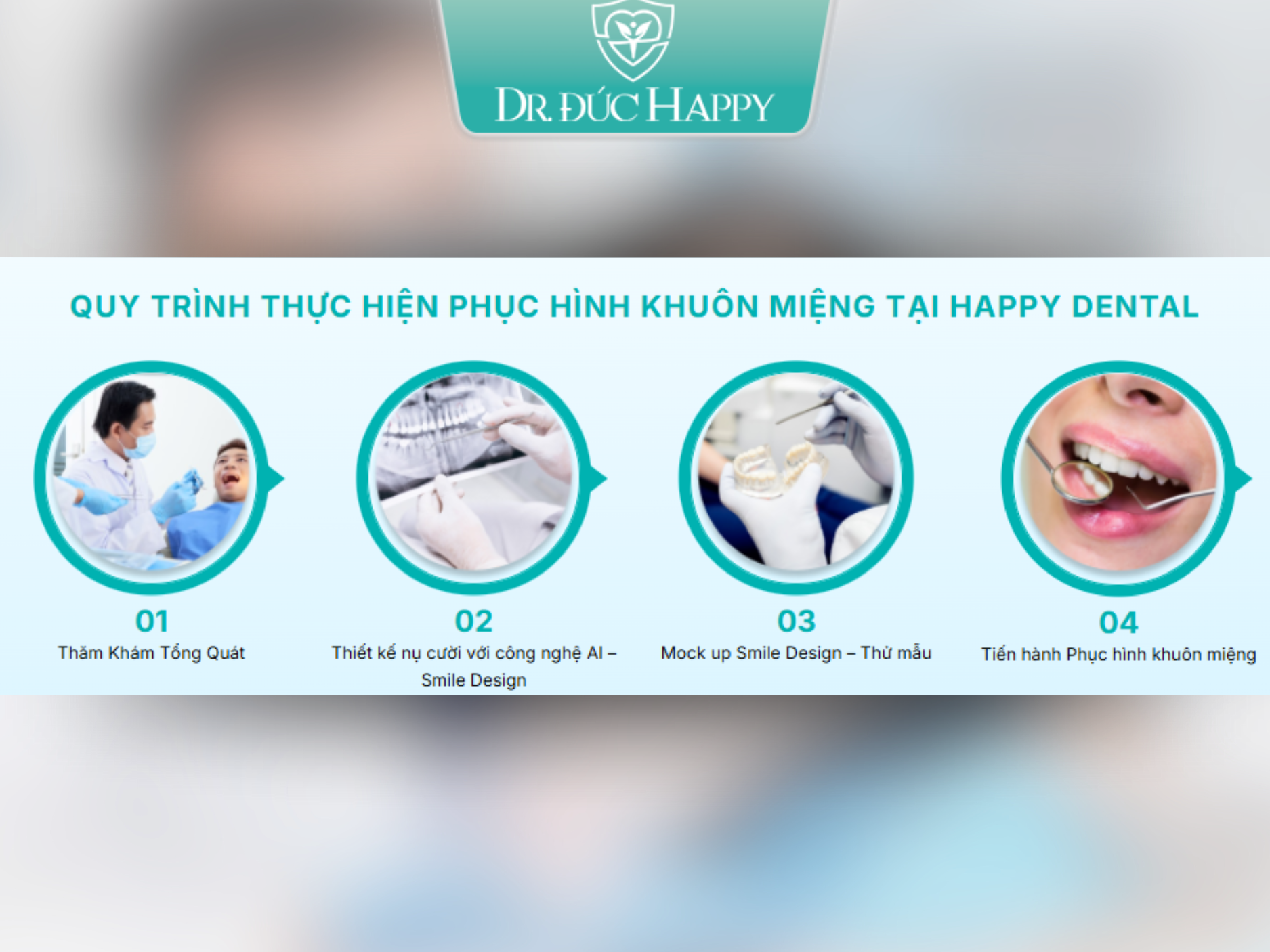 DR. ĐỨC HAPPY

QUY TRÌNH THỰC HIỆN PHỤC HÌNH KHUÔN MIỆNG TẠI HAPPY DENTAL

01
Thăm Khám Tổng Quát

02
Thiết kế nụ cười với công nghệ AI – Smile Design

03
Mock up Smile Design – Thử mẫu

04
Tiến hành Phục hình khuôn miệng